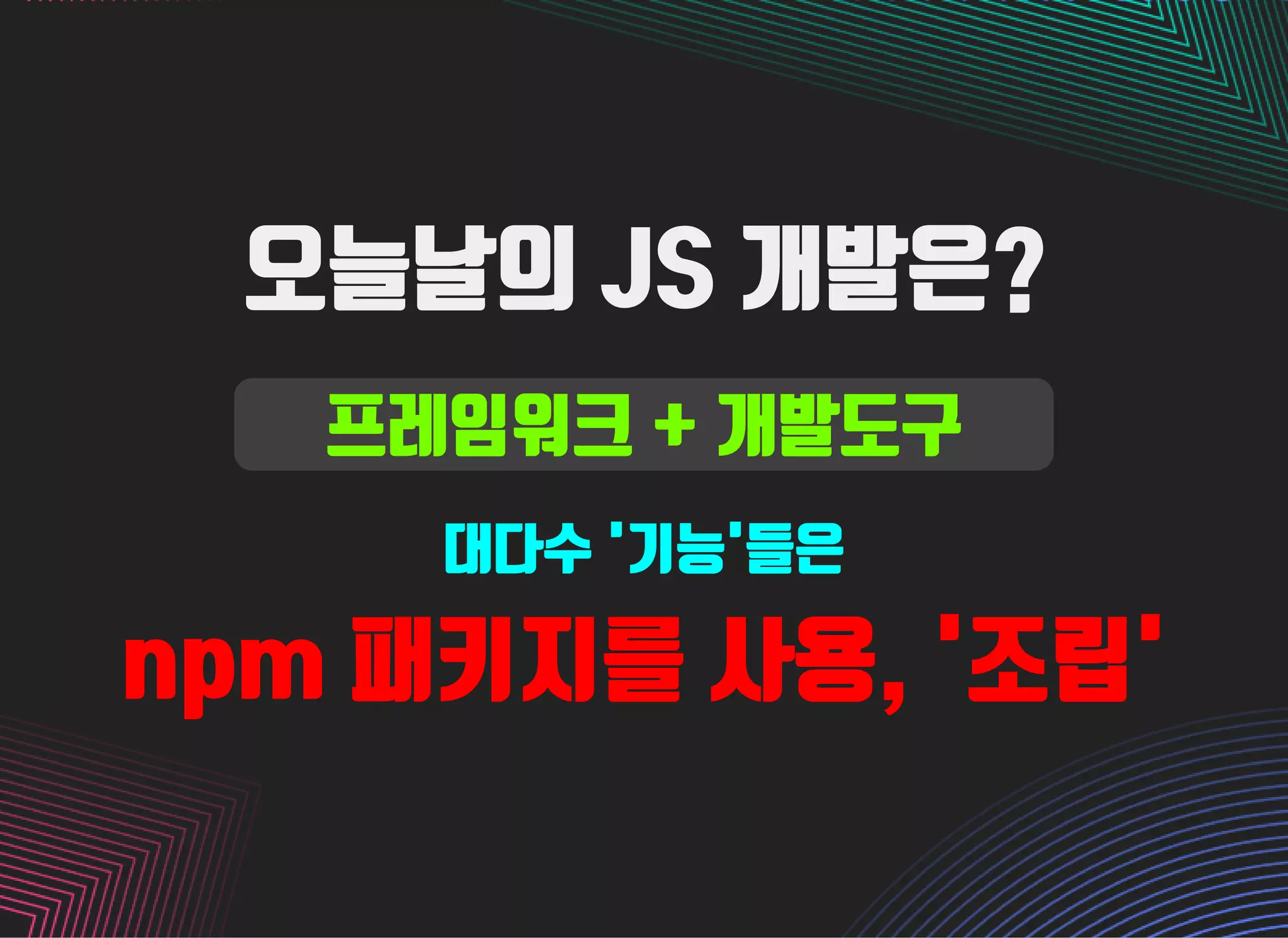 오늘날의 JS 개발은?

프레임워크 + 개발도구

대다수 '기능'들은

npm 패키지를 사용, '조립'